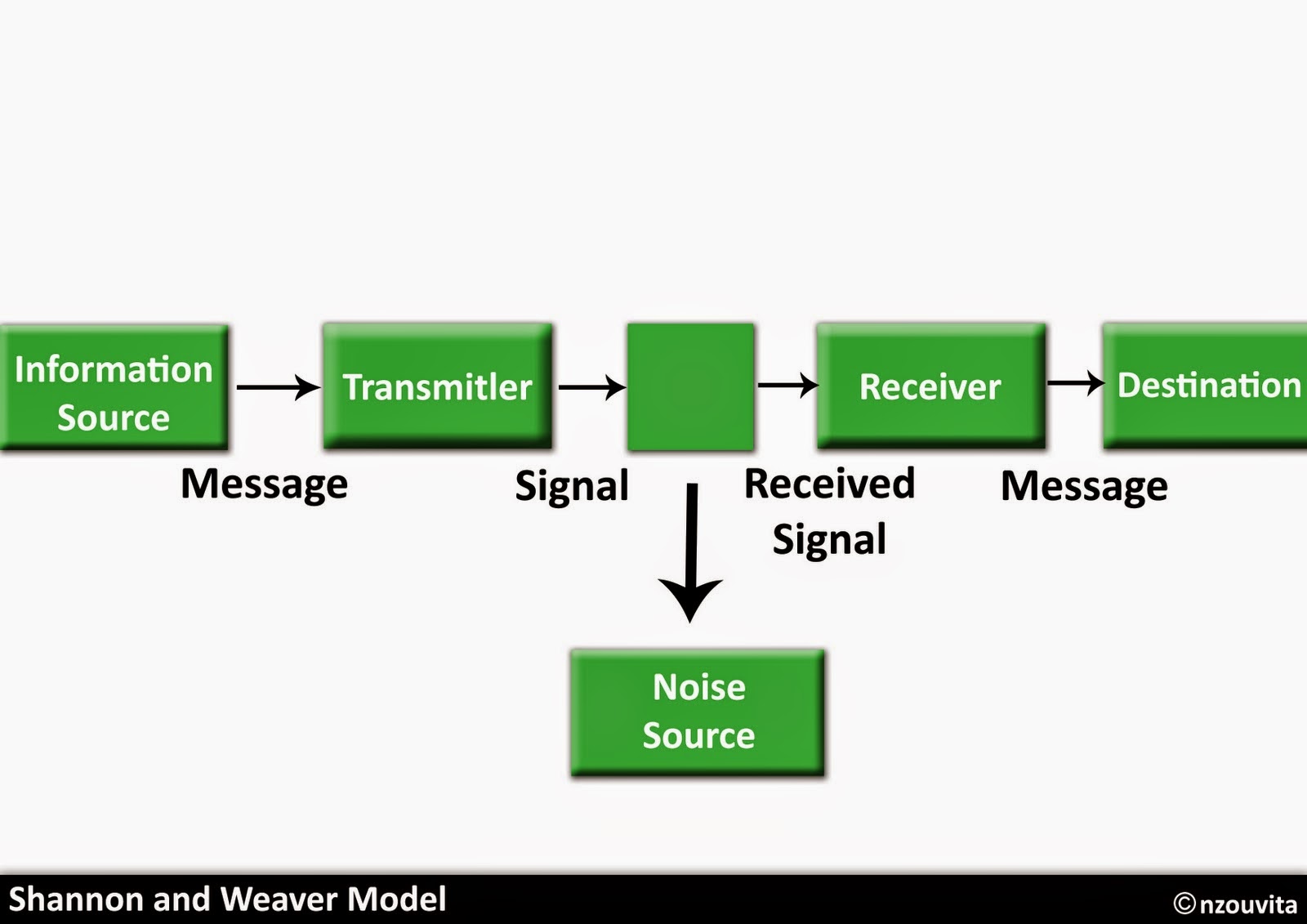 Information Source

Transmitler

Receiver

Destination

Message

Signal

Received Signal

Message

Noise Source

Shannon and Weaver Model

©nzouvita